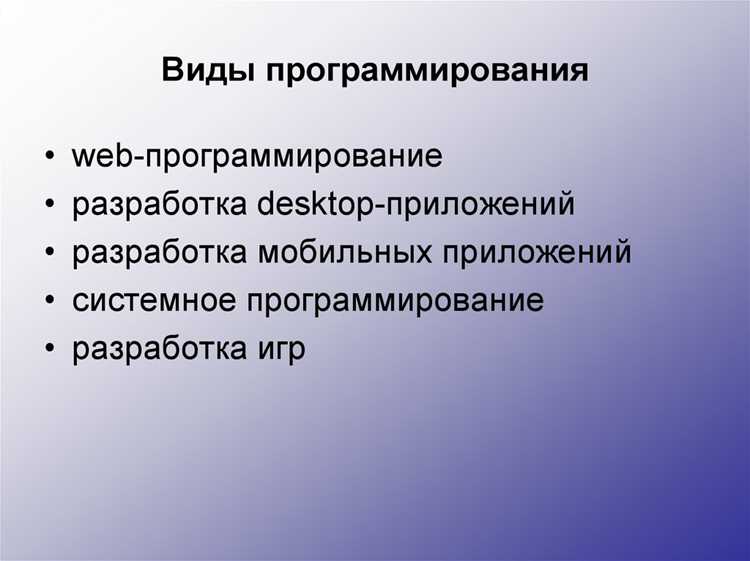 Виды программирования

• web-программирование
• разработка desktop-приложений
• разработка мобильных приложений
• системное программирование
• разработка игр